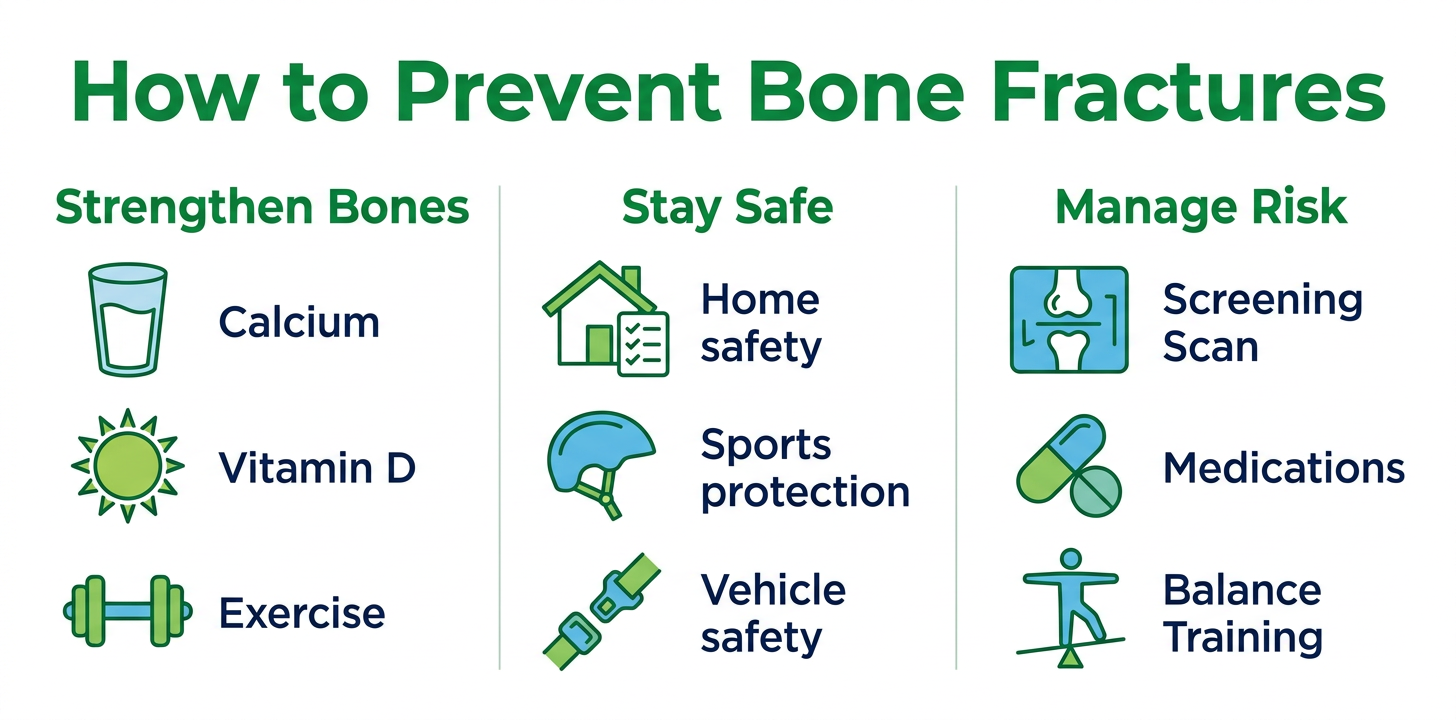 How to Prevent Bone Fractures

Strengthen Bones

Calcium

Vitamin D

Exercise

Stay Safe

Home safety

Sports protection

Vehicle safety

Manage Risk

Screening Scan

Medications

Balance Training